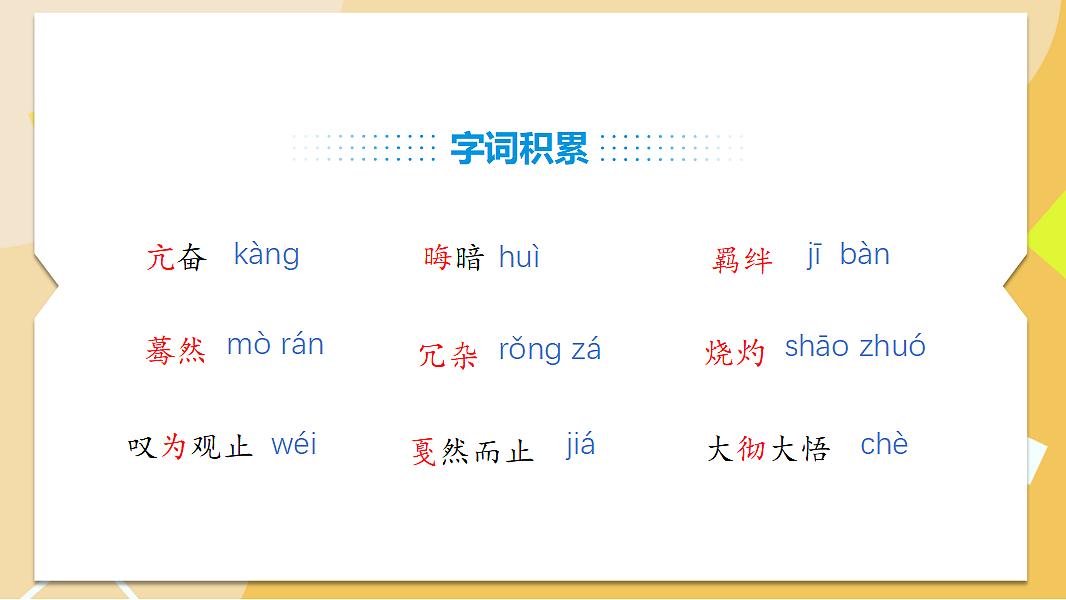 字词积累

亢奋 kàng

晦暗 huì

羁绊 jī bàn

蓦然 mò rán

冗杂 rǒng zá

烧灼 shāo zhuó

叹为观止 wéi

戛然而止 jiá

大彻大悟 chè